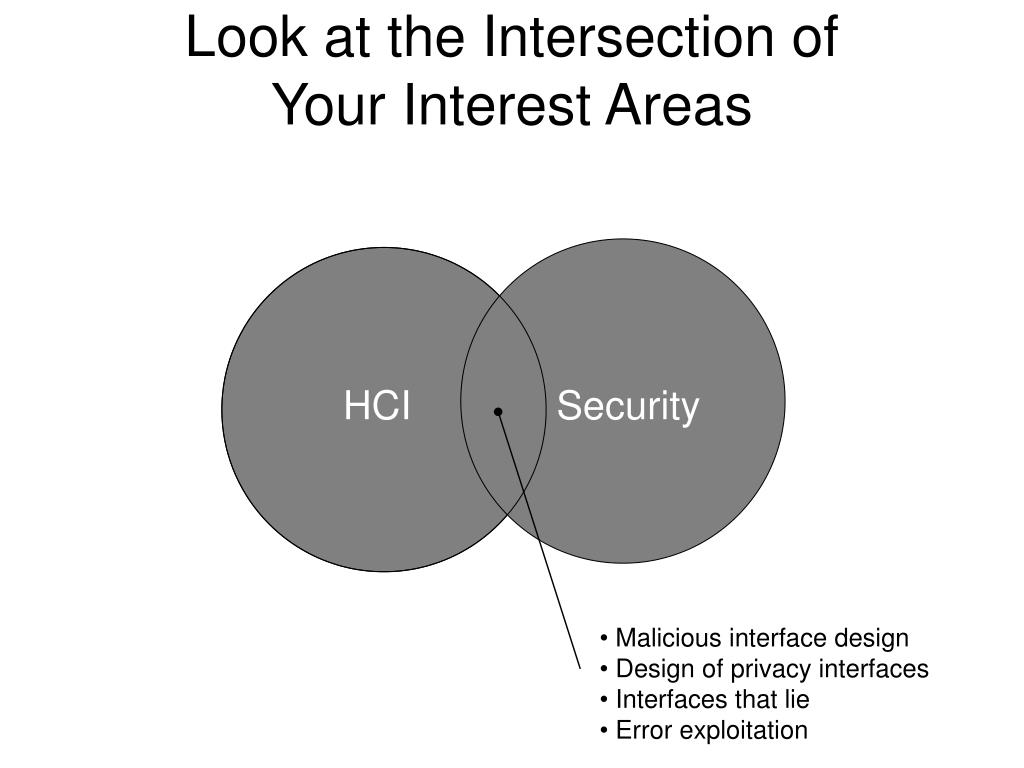 Look at the Intersection of Your Interest Areas

HCI

Security

• Malicious interface design
• Design of privacy interfaces
• Interfaces that lie
• Error exploitation